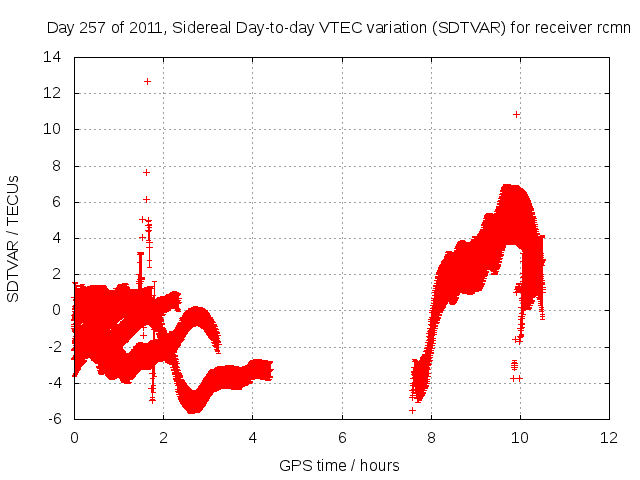 Day 257 of 2011, Sidereal Day-to-day VTEC variation (SDTVAR) for receiver rcmn

SDTVAR / TECUs

14
12
10
8
6
4
2
0
-2
-4
-6

0 2 4 6 8 10 12

GPS time / hours